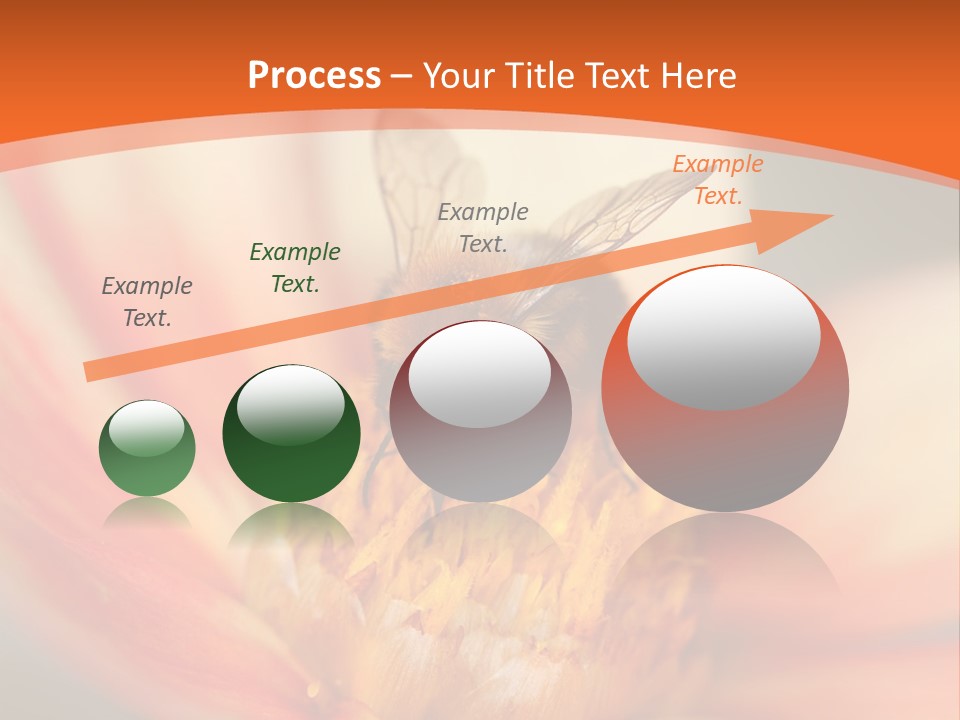 Process – Your Title Text Here

Example Text.

Example Text.

Example Text.

Example Text.